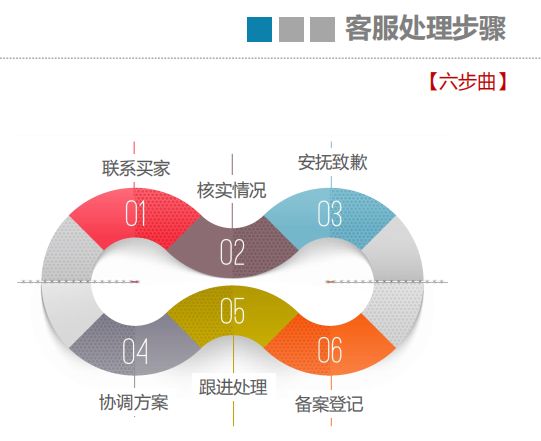 客服处理步骤

【六步曲】

联系买家
01

核实情况
02

安抚致歉
03

04
协调方案

05
跟进处理

06
备案登记